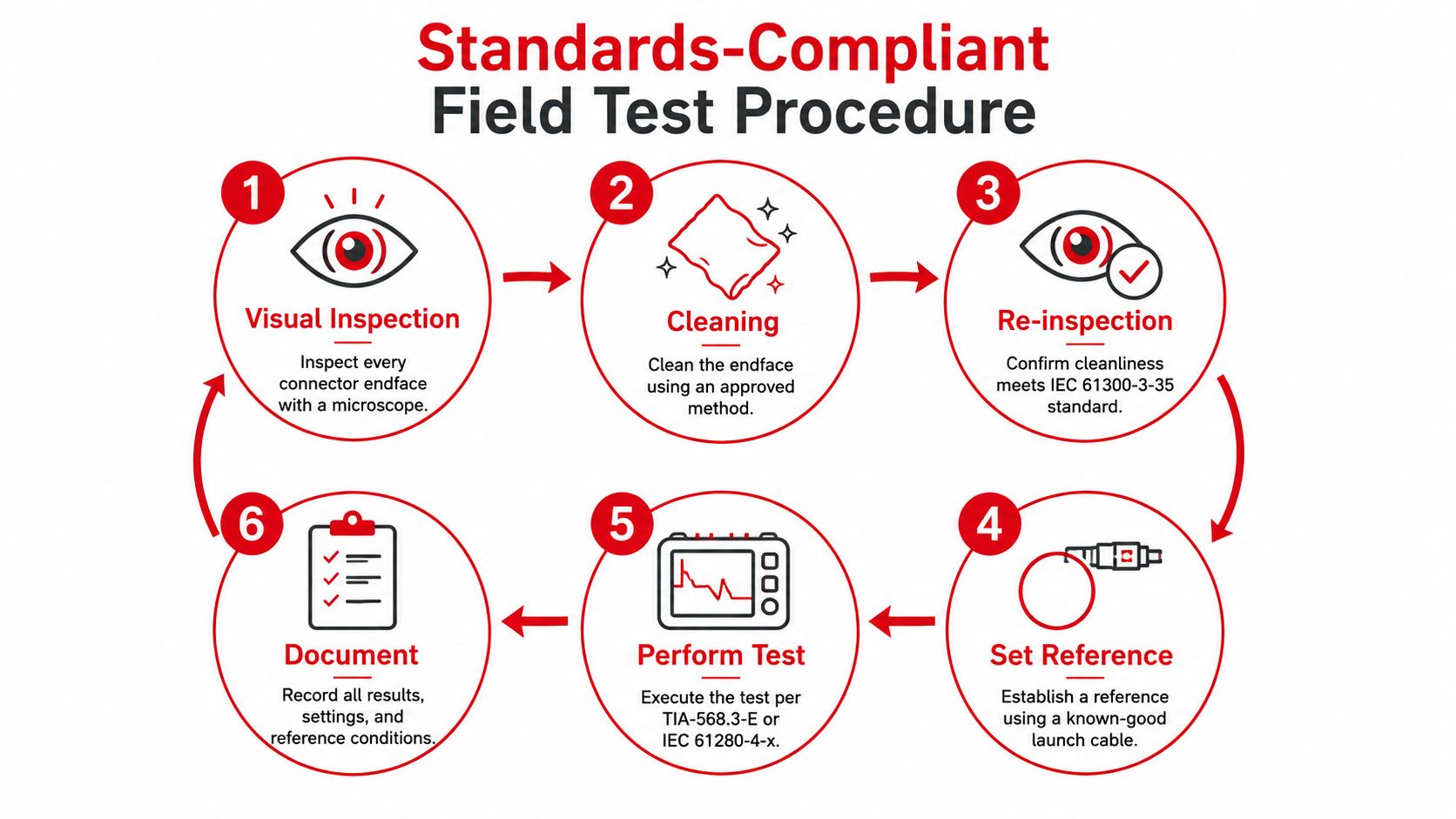 Standards-Compliant
Field Test Procedure

1
Visual Inspection
Inspect every connector endface with a microscope.

2
Cleaning
Clean the endface using an approved method.

3
Re-inspection
Confirm cleanliness meets IEC 61300-3-35 standard.

4
Set Reference
Establish a reference using a known-good launch cable.

5
Perform Test
Execute the test per TIA-568.3-E or IEC 61280-4-x.

6
Document
Record all results, settings, and reference conditions.